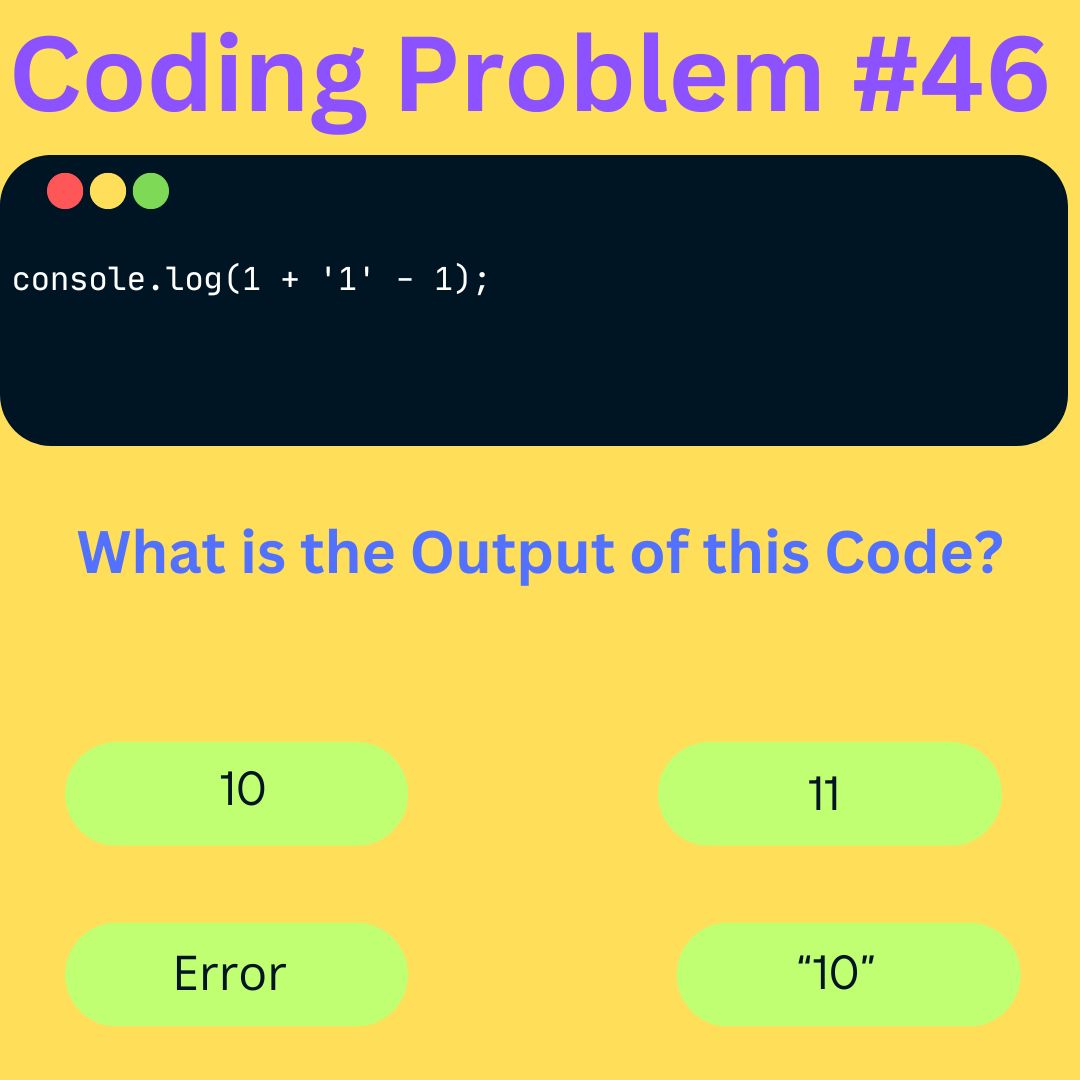 Coding Problem #46

console.log(1 + '1' - 1);

What is the Output of this Code?

10

11

Error

“10”